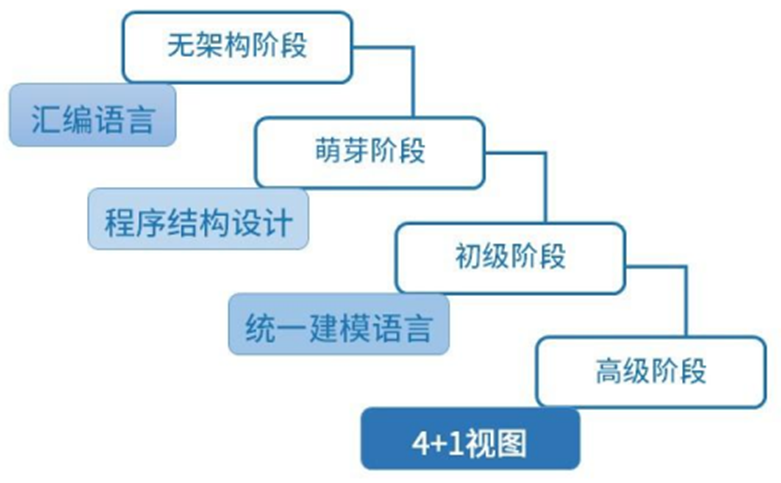 无架构阶段

汇编语言

萌芽阶段

程序结构设计

初级阶段

统一建模语言

高级阶段

4+1视图